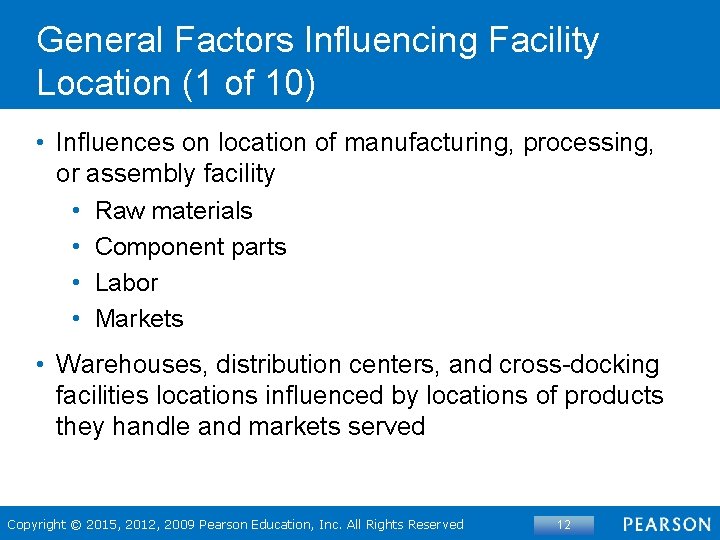 General Factors Influencing Facility Location (1 of 10)

• Influences on location of manufacturing, processing, or assembly facility
  • Raw materials
  • Component parts
  • Labor
  • Markets

• Warehouses, distribution centers, and cross-docking facilities locations influenced by locations of products they handle and markets served

Copyright © 2015, 2012, 2009 Pearson Education, Inc. All Rights Reserved

12

PEARSON